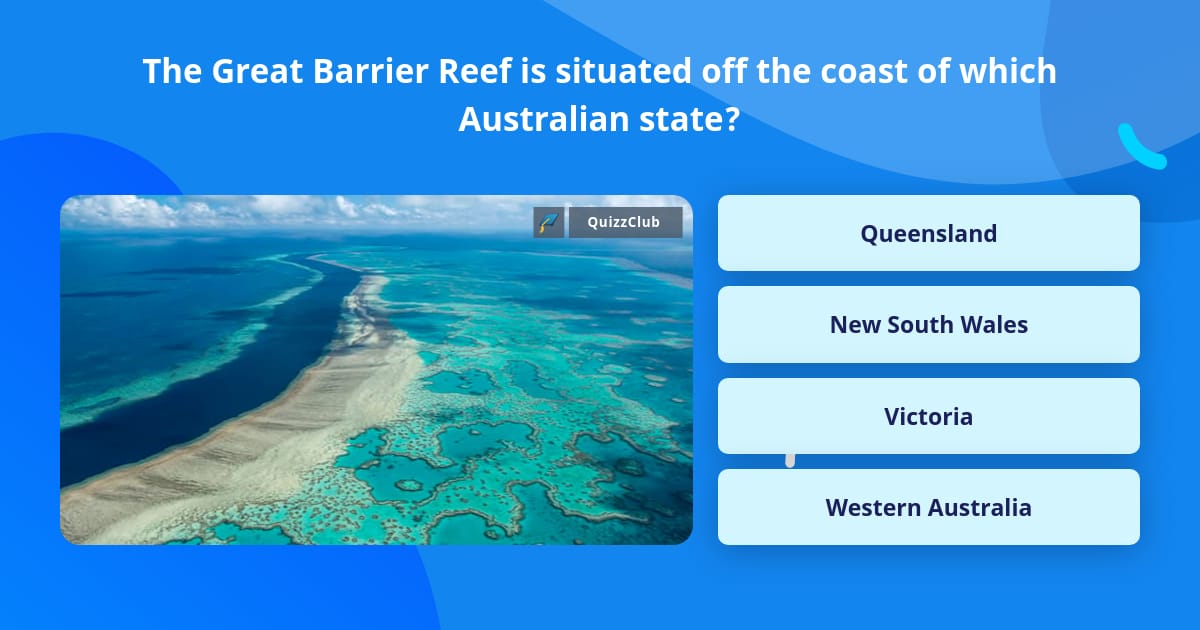 The Great Barrier Reef is situated off the coast of which Australian state?

QuizzClub

Queensland

New South Wales

Victoria

Western Australia